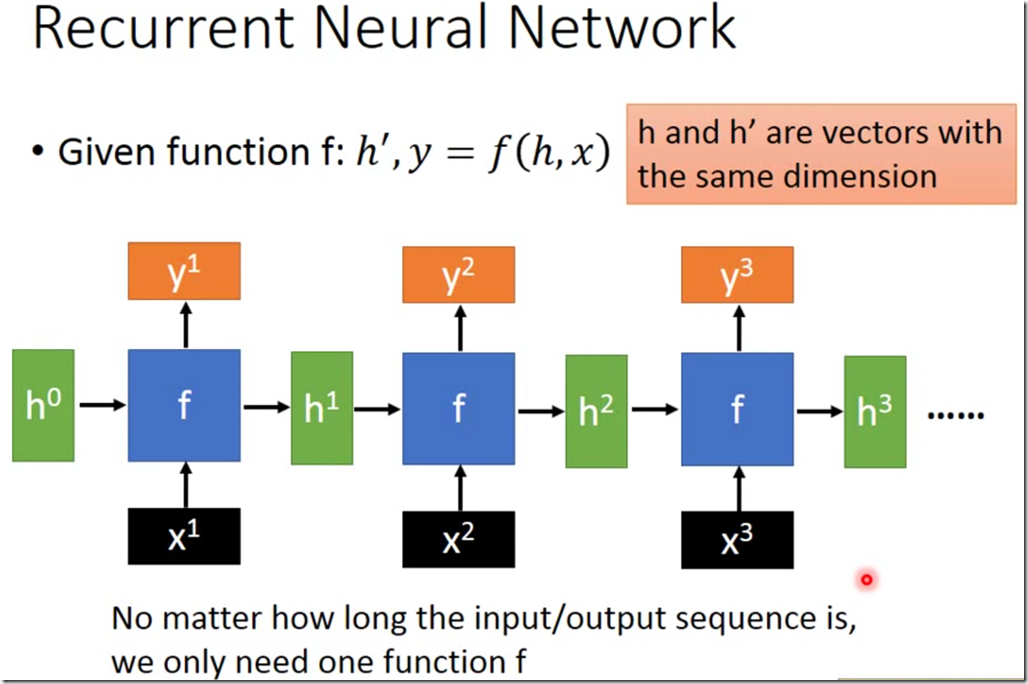 Recurrent Neural Network

• Given function f: $h', y = f(h, x)$

h and h' are vectors with the same dimension

$y^1$

$y^2$

$y^3$

$h^0$

f

$h^1$

f

$h^2$

f

$h^3$

......

$x^1$

$x^2$

$x^3$

No matter how long the input/output sequence is, we only need one function f